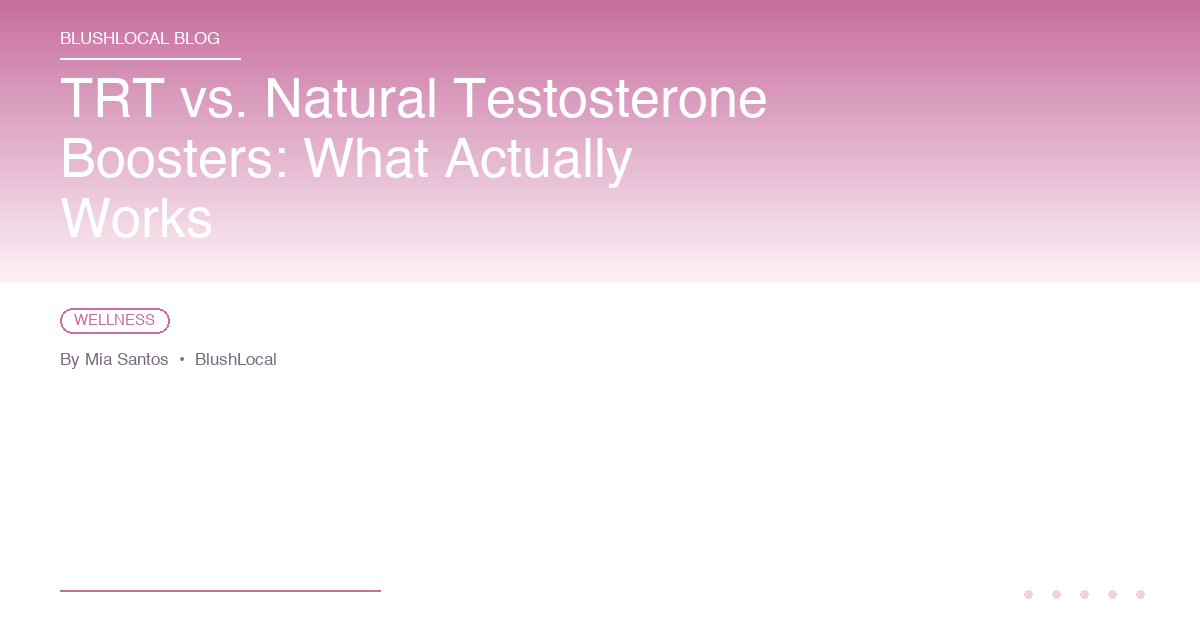 BLUSHLOCAL BLOG

TRT vs. Natural Testosterone Boosters: What Actually Works

WELLNESS

By Mia Santos • BlushLocal